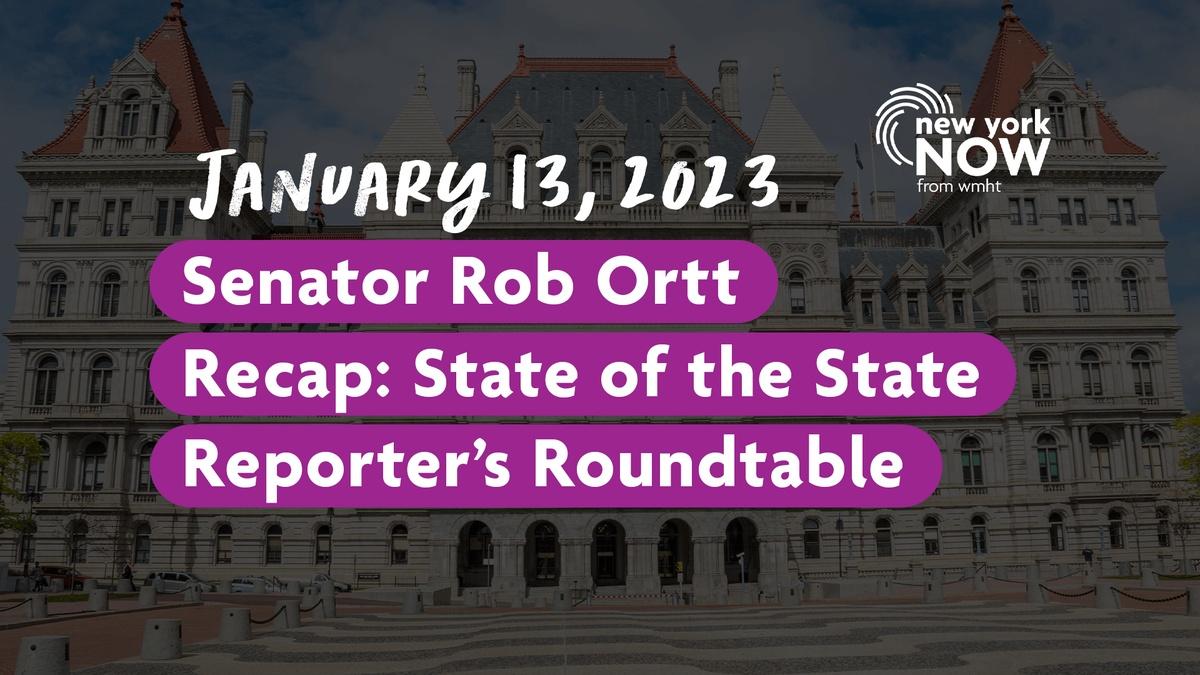 new york NOW from wmht

JANUARY 13, 2023

Senator Rob Ortt

Recap: State of the State

Reporter's Roundtable